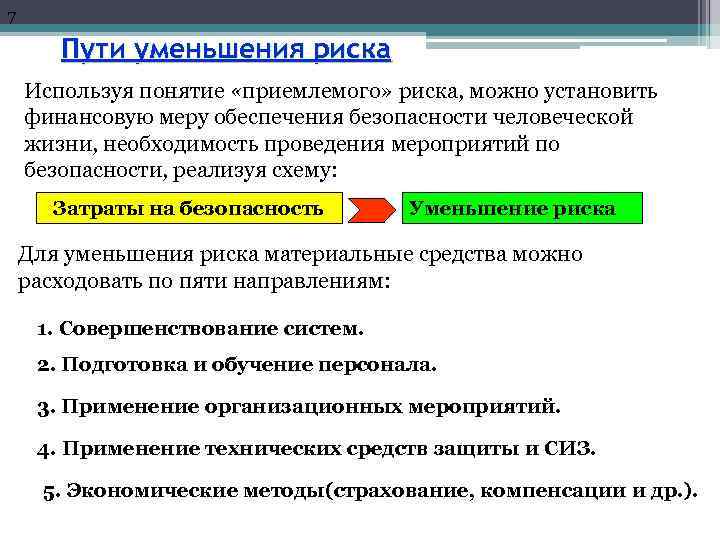 7

Пути уменьшения риска

Используя понятие «приемлемого» риска, можно установить финансовую меру обеспечения безопасности человеческой жизни, необходимость проведения мероприятий по безопасности, реализуя схему:

Затраты на безопасность

Уменьшение риска

Для уменьшения риска материальные средства можно расходовать по пяти направлениям:

1. Совершенствование систем.

2. Подготовка и обучение персонала.

3. Применение организационных мероприятий.

4. Применение технических средств защиты и СИЗ.

5. Экономические методы(страхование, компенсации и др.).